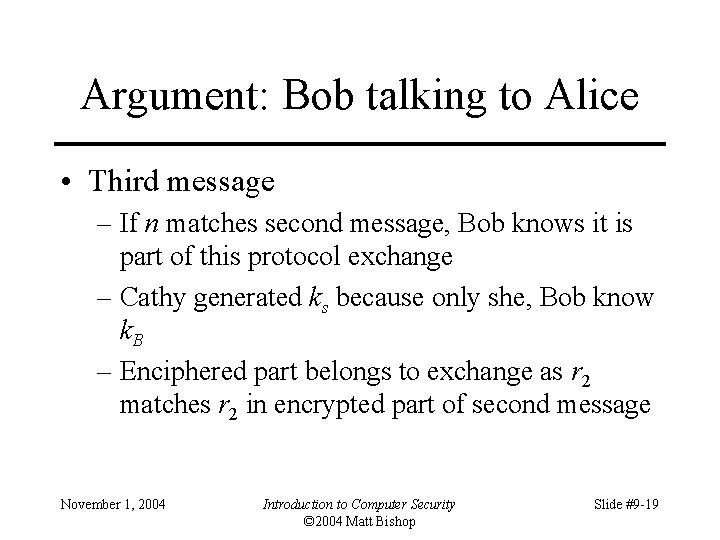 Argument: Bob talking to Alice

• Third message

– If $n$ matches second message, Bob knows it is part of this protocol exchange

– Cathy generated $k_s$ because only she, Bob know $k_B$

– Enciphered part belongs to exchange as $r_2$ matches $r_2$ in encrypted part of second message

November 1, 2004

Introduction to Computer Security
©2004 Matt Bishop

Slide #9-19